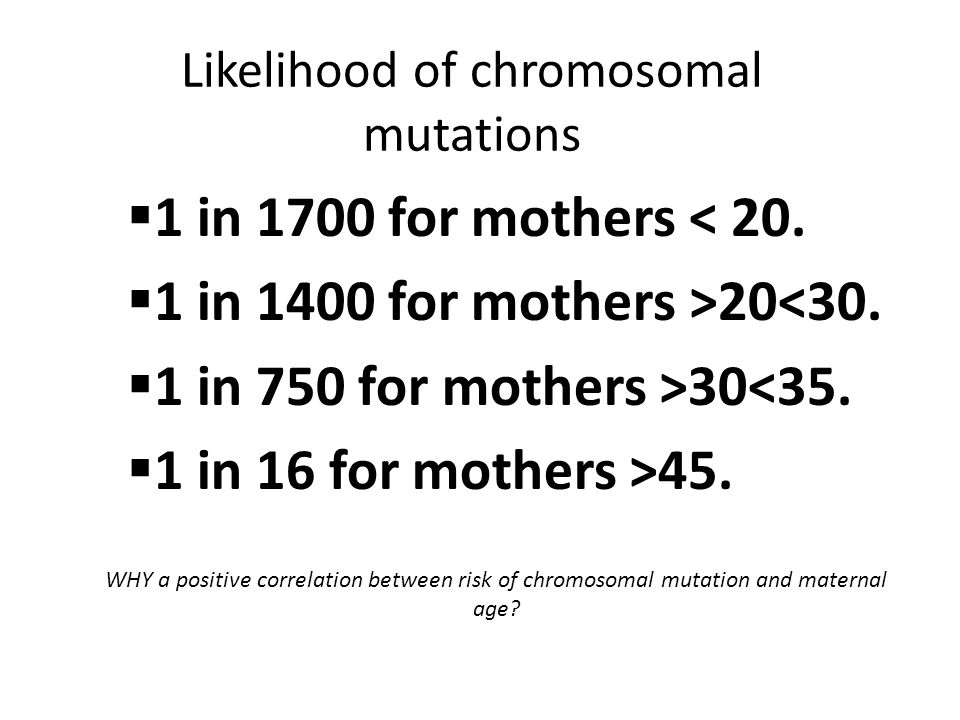 Likelihood of chromosomal mutations

▪1 in 1700 for mothers < 20.
▪1 in 1400 for mothers >20<30.
▪1 in 750 for mothers >30<35.
▪1 in 16 for mothers >45.

WHY a positive correlation between risk of chromosomal mutation and maternal age?